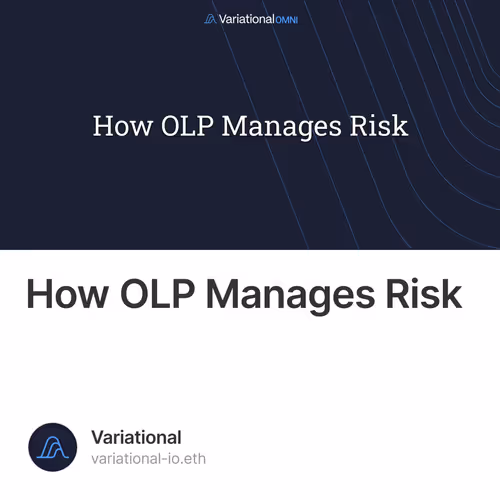 Variational OMNI

How OLP Manages Risk

How OLP Manages Risk

Variational
variational-io.eth